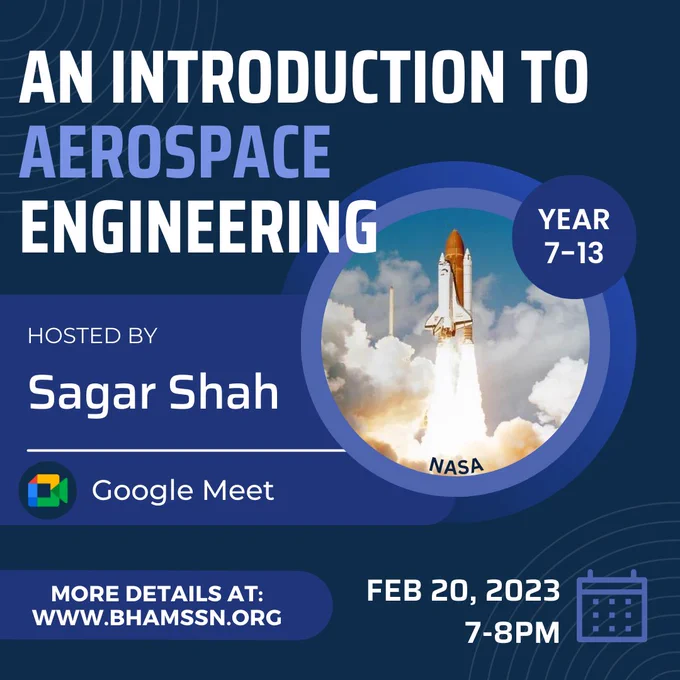 AN INTRODUCTION TO AEROSPACE ENGINEERING

YEAR 7-13

HOSTED BY

Sagar Shah

NASA

Google Meet

MORE DETAILS AT: WWW.BHAMSSN.ORG

FEB 20, 2023
7-8PM